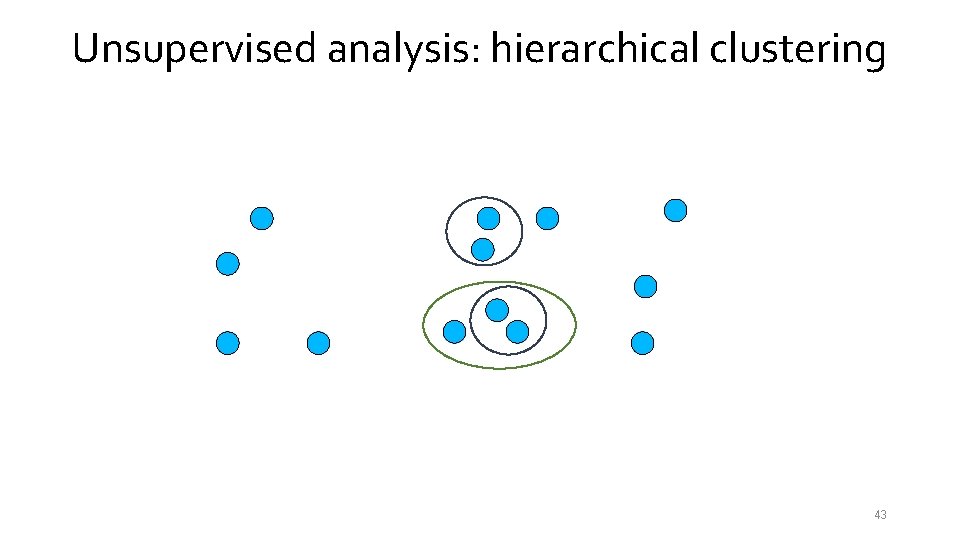 Unsupervised analysis: hierarchical clustering

43